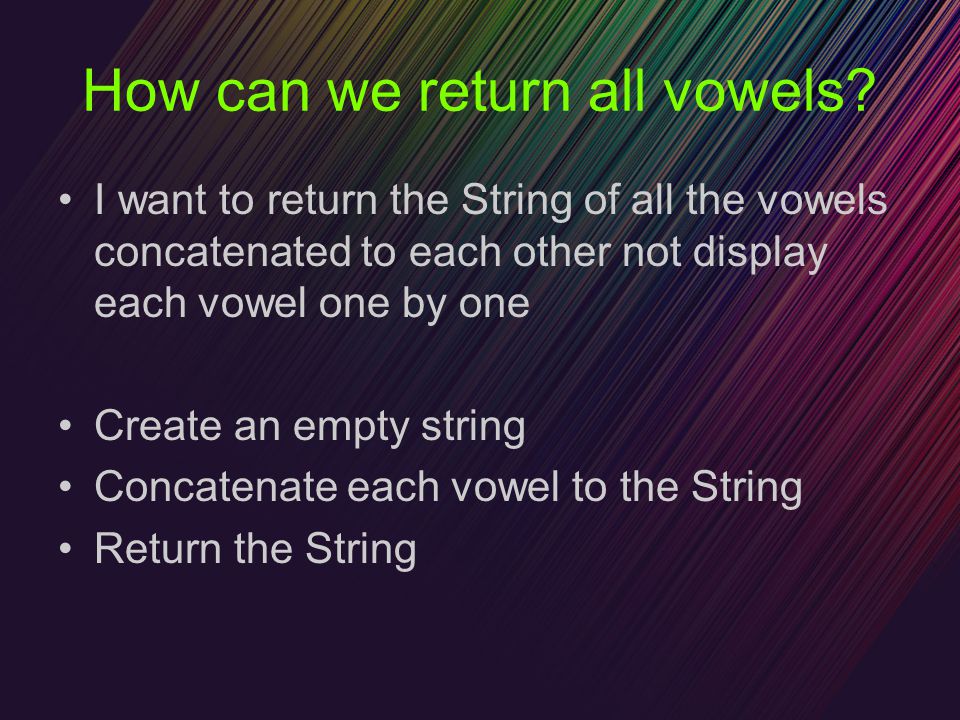 How can we return all vowels?

• I want to return the String of all the vowels concatenated to each other not display each vowel one by one

• Create an empty string
• Concatenate each vowel to the String
• Return the String